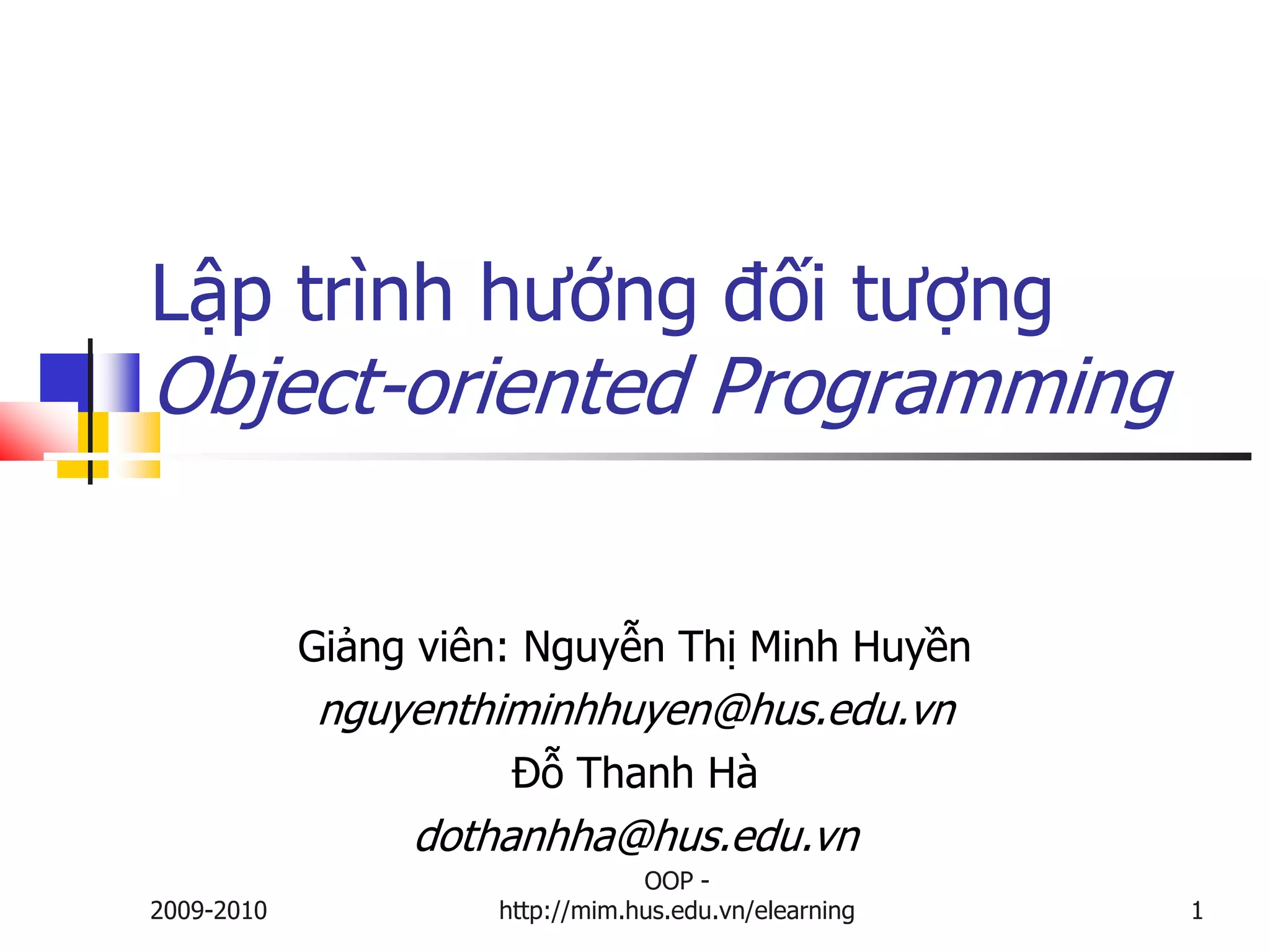 Lập trình hướng đối tượng
Object-oriented Programming

Giảng viên: Nguyễn Thị Minh Huyền
nguyenthiminhhuyen@hus.edu.vn
Đỗ Thanh Hà
dothanhha@hus.edu.vn

2009-2010

OOP - http://mim.hus.edu.vn/elearning

1